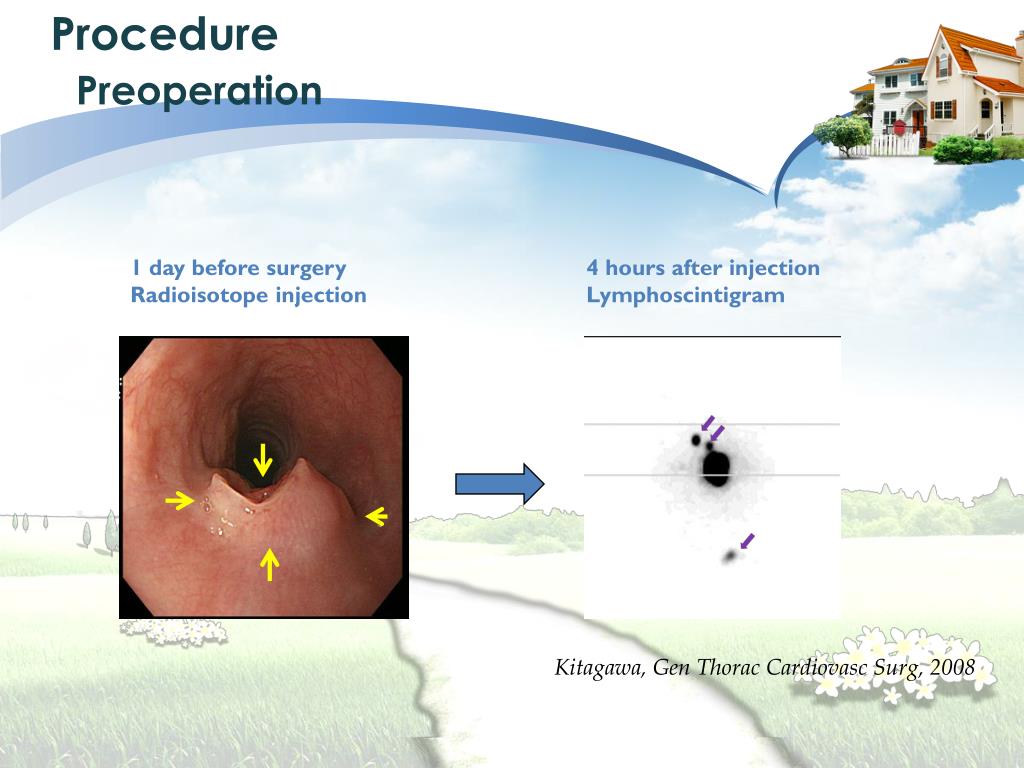 Procedure
Preoperation

1 day before surgery
Radioisotope injection

4 hours after injection
Lymphoscintigram

Kitagawa, Gen Thorac Cardiovasc Surg, 2008